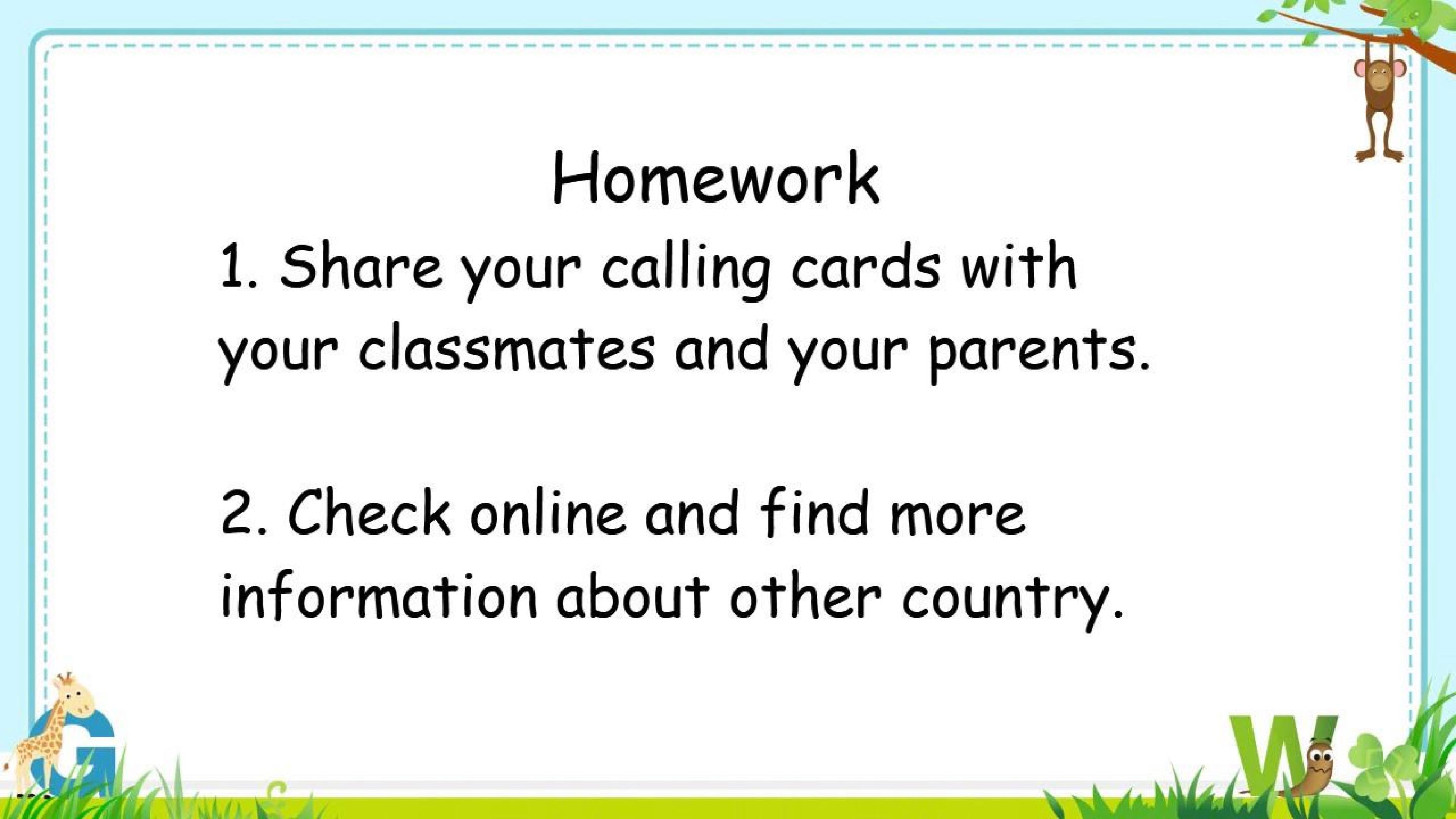 Homework

1. Share your calling cards with your classmates and your parents.

2. Check online and find more information about other country.